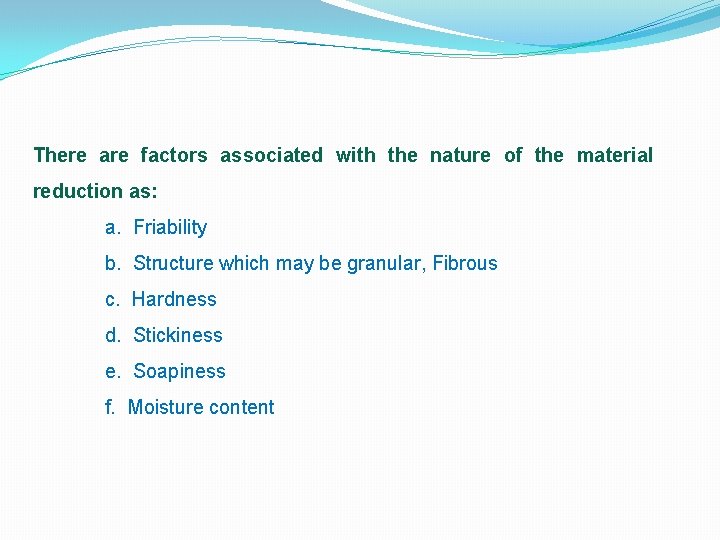 There are factors associated with the nature of the material reduction as:

a. Friability

b. Structure which may be granular, Fibrous

c. Hardness

d. Stickiness

e. Soapiness

f. Moisture content